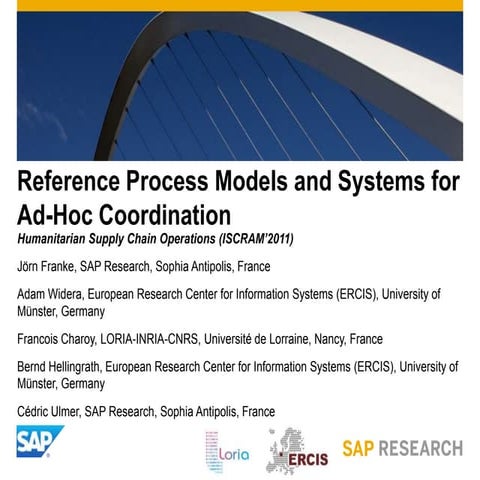 Reference Process Models and Systems for Ad-Hoc Coordination

Humanitarian Supply Chain Operations (ISCRAM'2011)

Jörn Franke, SAP Research, Sophia Antipolis, France

Adam Widera, European Research Center for Information Systems (ERCIS), University of Münster, Germany

Francois Charoy, LORIA-INRIA-CNRS, Université de Lorraine, Nancy, France

Bernd Hellingrath, European Research Center for Information Systems (ERCIS), University of Münster, Germany

Cédric Ulmer, SAP Research, Sophia Antipolis, France

SAP

Loria

ERCIS

SAP RESEARCH